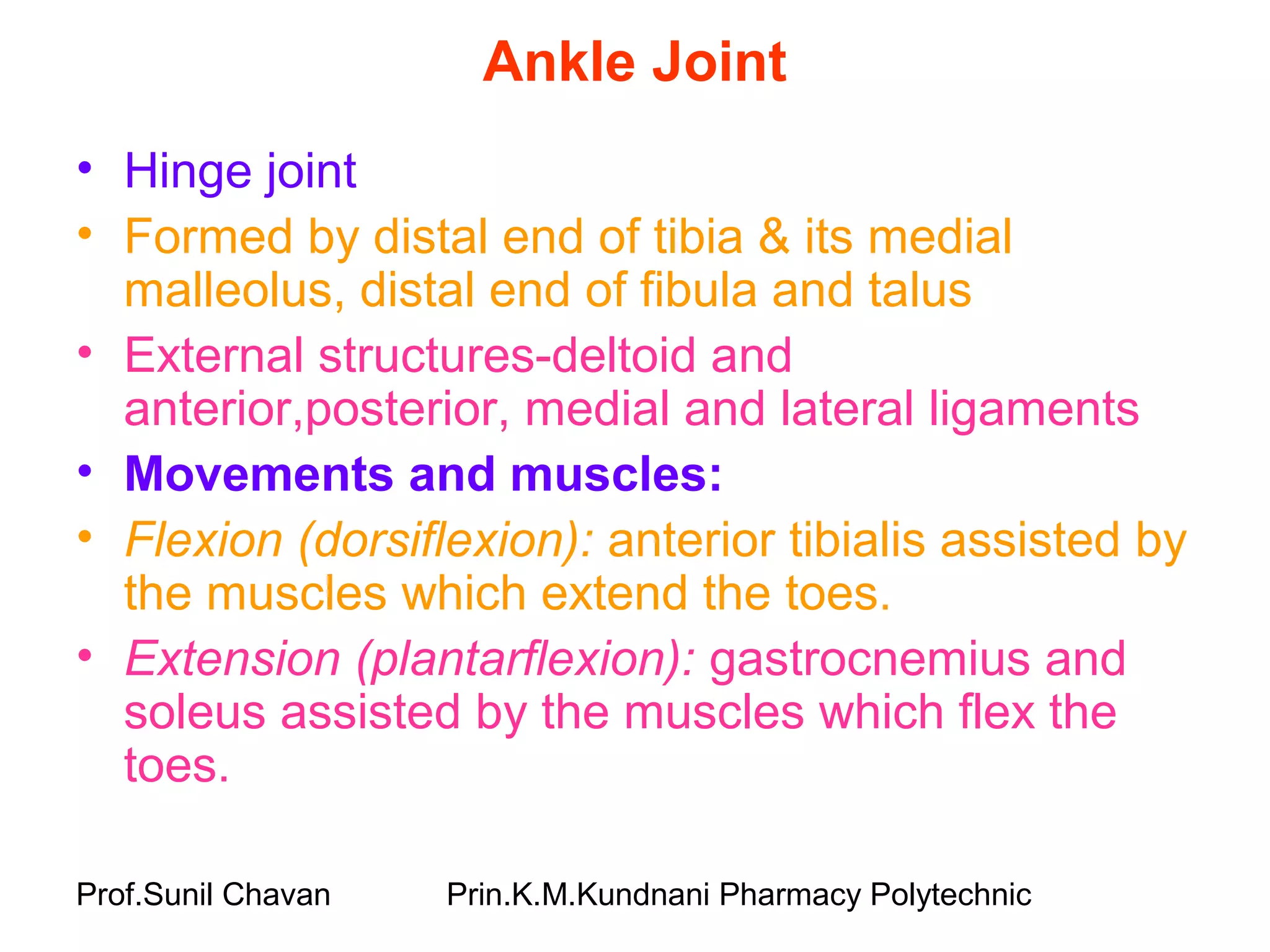 Ankle Joint

• Hinge joint
• Formed by distal end of tibia & its medial malleolus, distal end of fibula and talus
• External structures-deltoid and anterior,posterior, medial and lateral ligaments
• Movements and muscles:
• Flexion (dorsiflexion): anterior tibialis assisted by the muscles which extend the toes.
• Extension (plantarflexion): gastrocnemius and soleus assisted by the muscles which flex the toes.

Prof.Sunil Chavan Prin.K.M.Kundnani Pharmacy Polytechnic